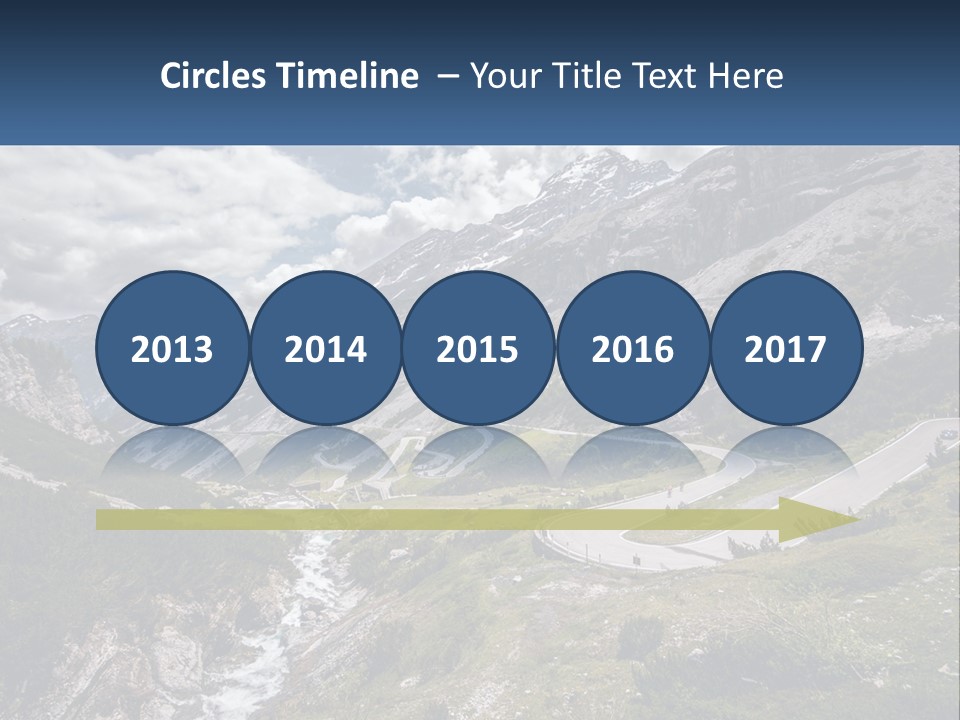 Circles Timeline – Your Title Text Here

2013
2014
2015
2016
2017